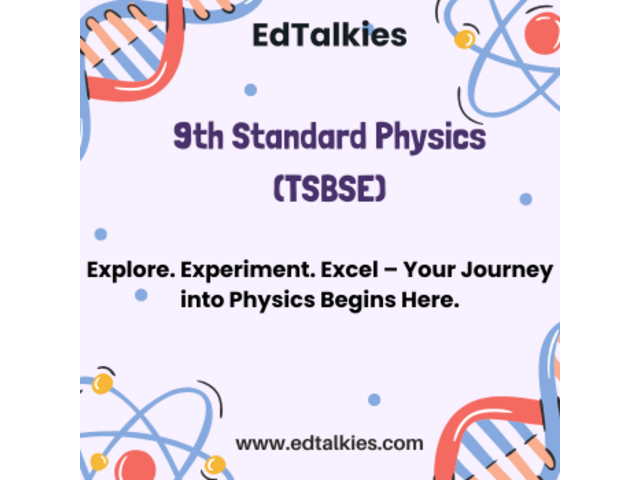 EdTalkies

9th Standard Physics (TSBSE)

Explore. Experiment. Excel – Your Journey into Physics Begins Here.

www.edtalkies.com